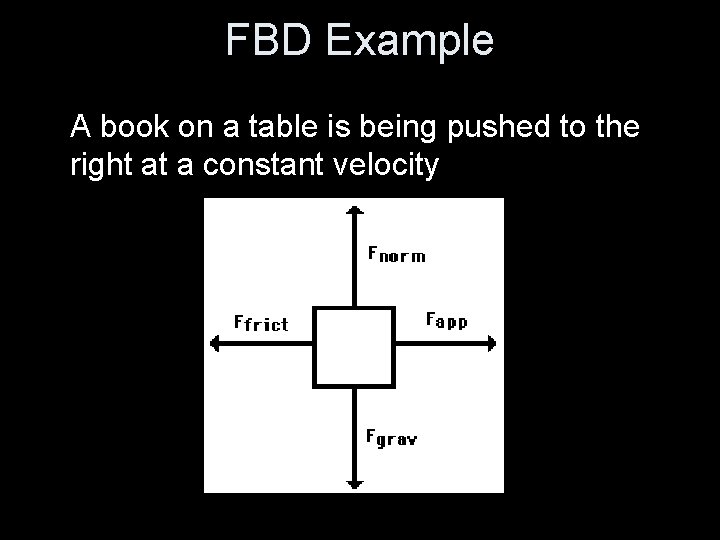 FBD Example

A book on a table is being pushed to the right at a constant velocity

$F_{norm}$

$F_{frict}$

$F_{app}$

$F_{grav}$